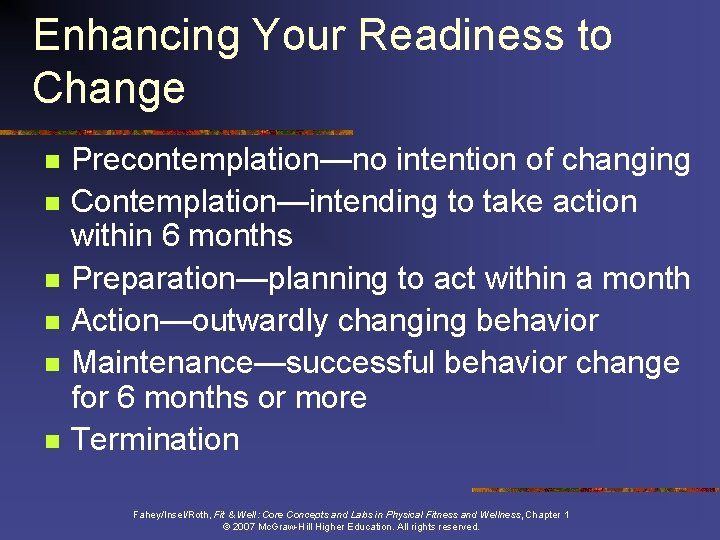 Enhancing Your Readiness to Change

- Precontemplation—no intention of changing
- Contemplation—intending to take action within 6 months
- Preparation—planning to act within a month
- Action—outwardly changing behavior
- Maintenance—successful behavior change for 6 months or more
- Termination

Fahey/Insel/Roth, Fit & Well: Core Concepts and Labs in Physical Fitness and Wellness, Chapter 1
© 2007 McGraw-Hill Higher Education. All rights reserved.